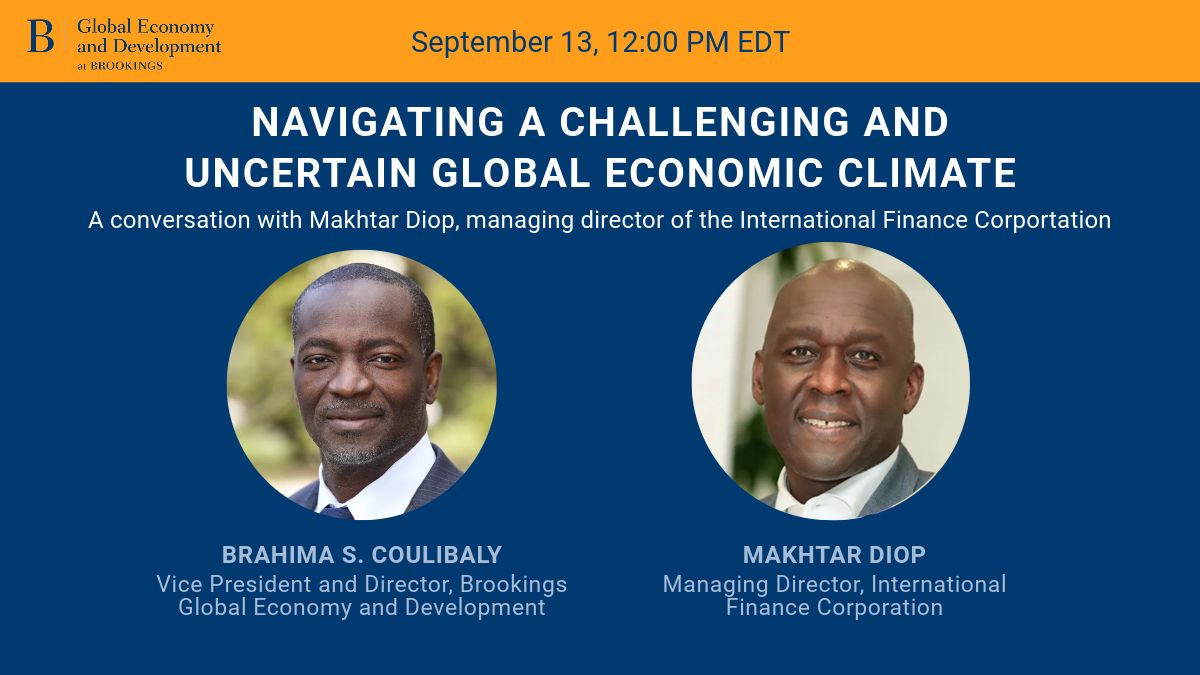 B Global Economy and Development at BROOKINGS

September 13, 12:00 PM EDT

NAVIGATING A CHALLENGING AND UNCERTAIN GLOBAL ECONOMIC CLIMATE

A conversation with Makhtar Diop, managing director of the International Finance Corportation

BRAHIMA S. COULIBALY
Vice President and Director, Brookings Global Economy and Development

MAKHTAR DIOP
Managing Director, International Finance Corporation